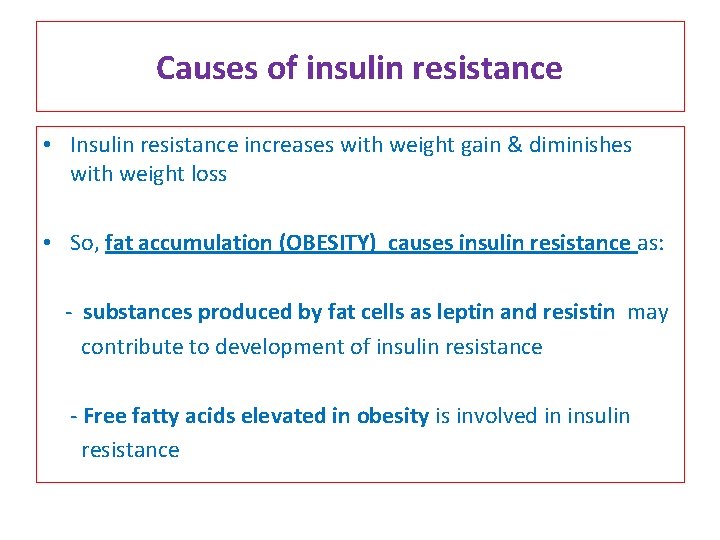 Causes of insulin resistance

• Insulin resistance increases with weight gain & diminishes with weight loss

• So, fat accumulation (OBESITY) causes insulin resistance as:

- substances produced by fat cells as leptin and resistin may contribute to development of insulin resistance

- Free fatty acids elevated in obesity is involved in insulin resistance